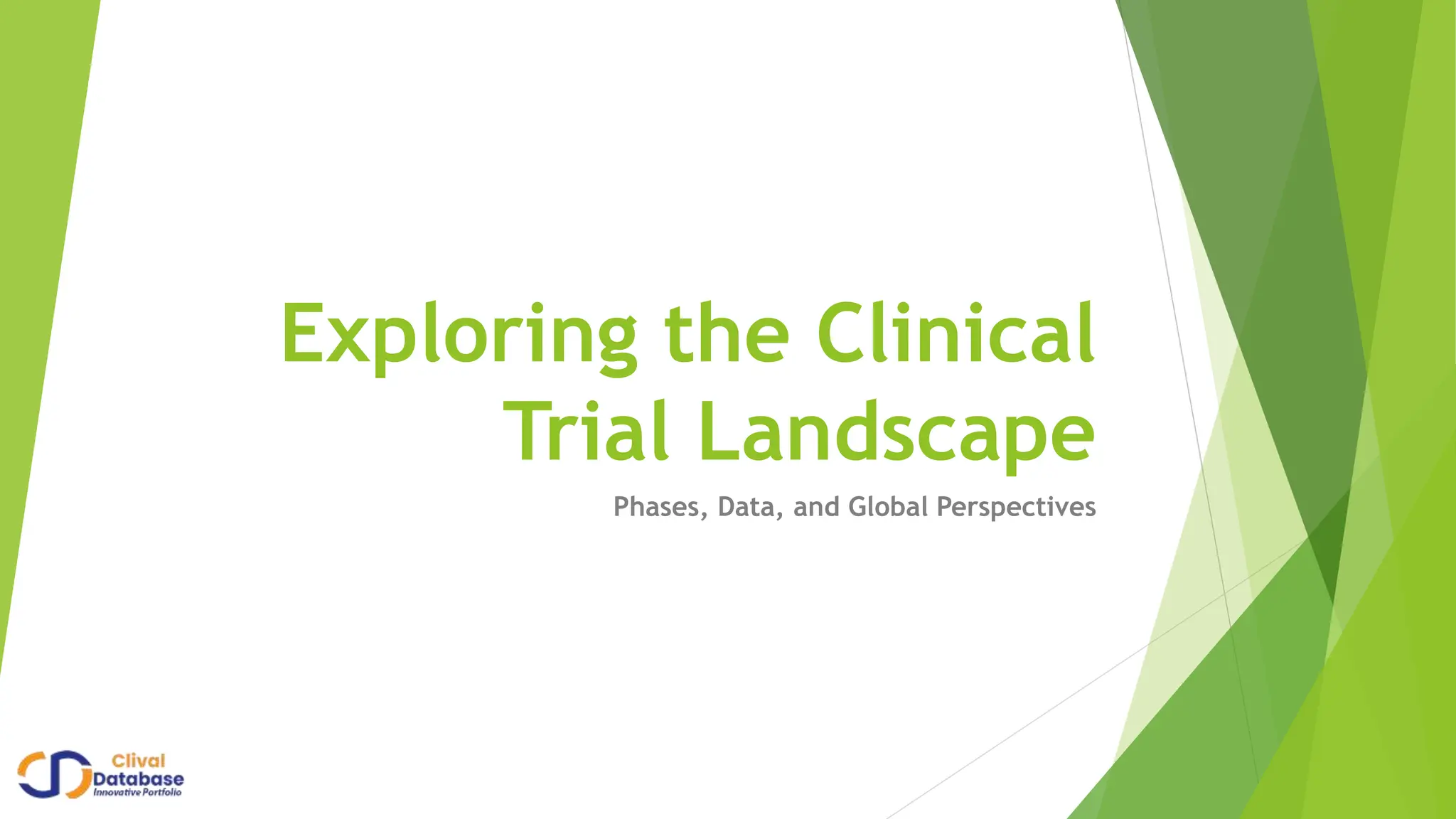 Exploring the Clinical Trial Landscape

Phases, Data, and Global Perspectives

Clival Database Innovative Portfolio